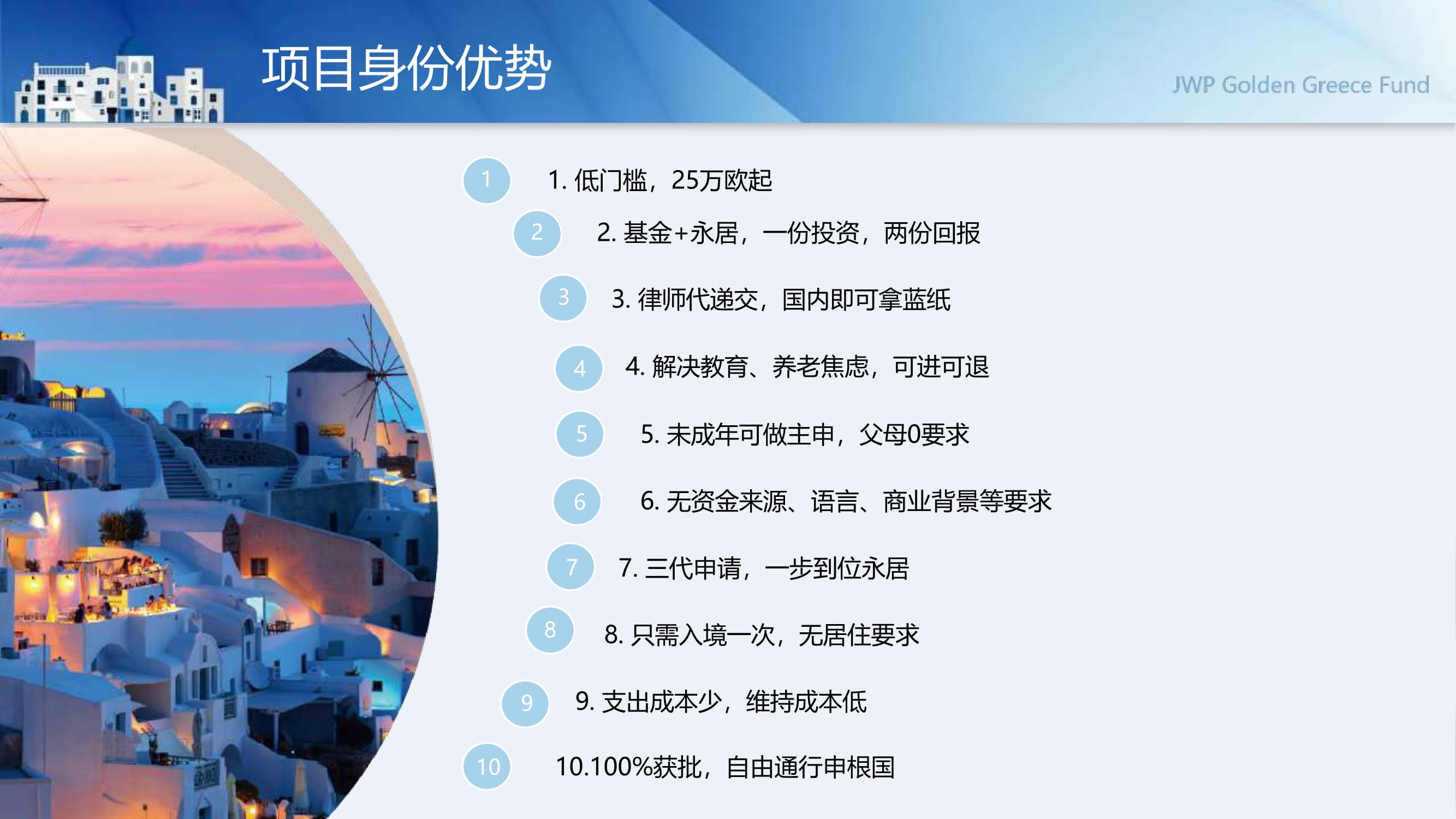 项目身份优势

JWP Golden Greece Fund

1 1. 低门槛，25万欧起

2 2. 基金+永居，一份投资，两份回报

3 3. 律师代递交，国内即可拿蓝纸

4 4. 解决教育、养老焦虑，可进可退

5 5. 未成年可做主申，父母0要求

6 6. 无资金来源、语言、商业背景等要求

7 7. 三代申请，一步到位永居

8 8. 只需入境一次，无居住要求

9 9. 支出成本少，维持成本低

10 10.100%获批，自由通行申根国